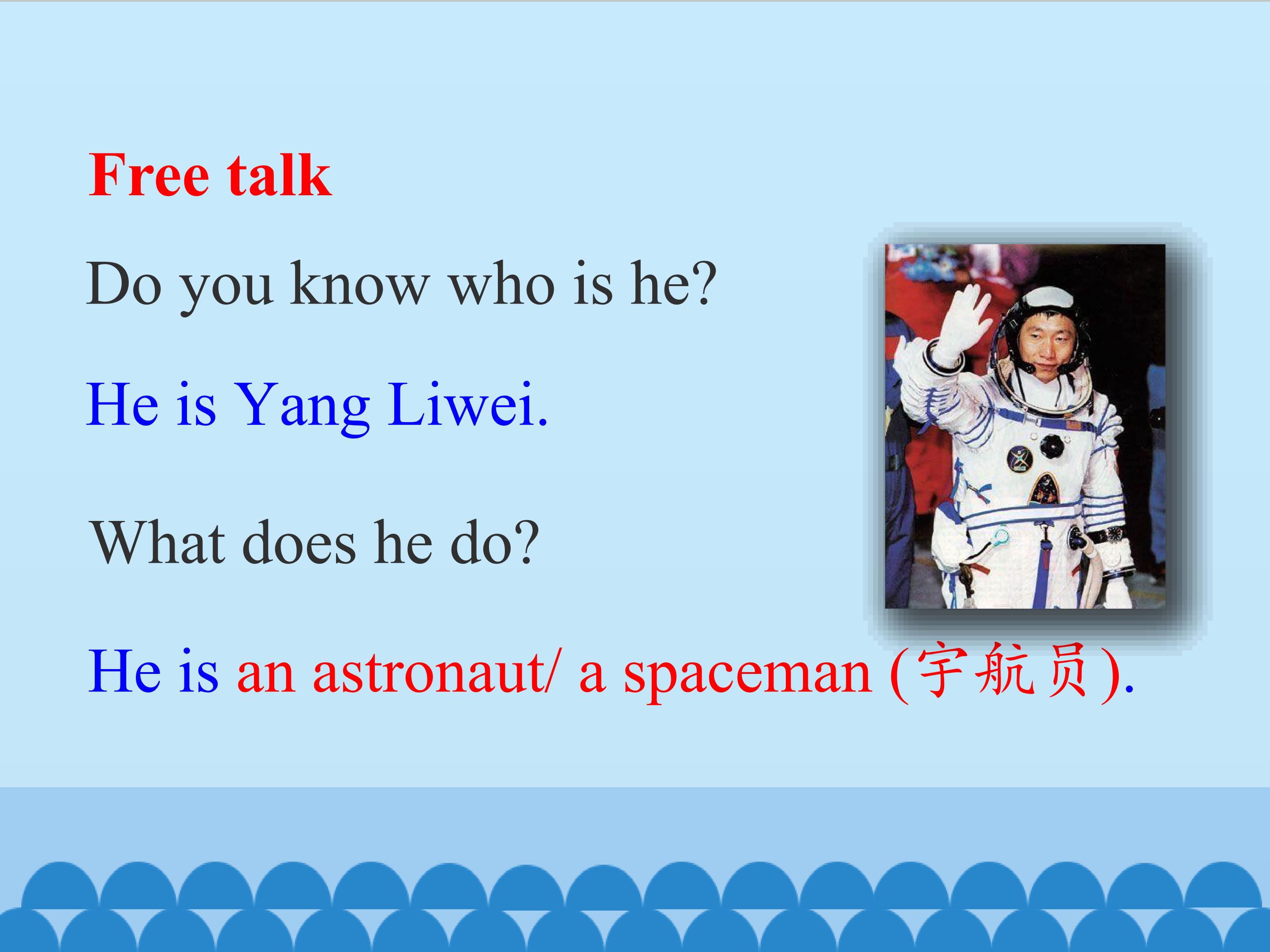 Free talk

Do you know who is he?

He is Yang Liwei.

What does he do?

He is an astronaut/ a spaceman (宇航员).